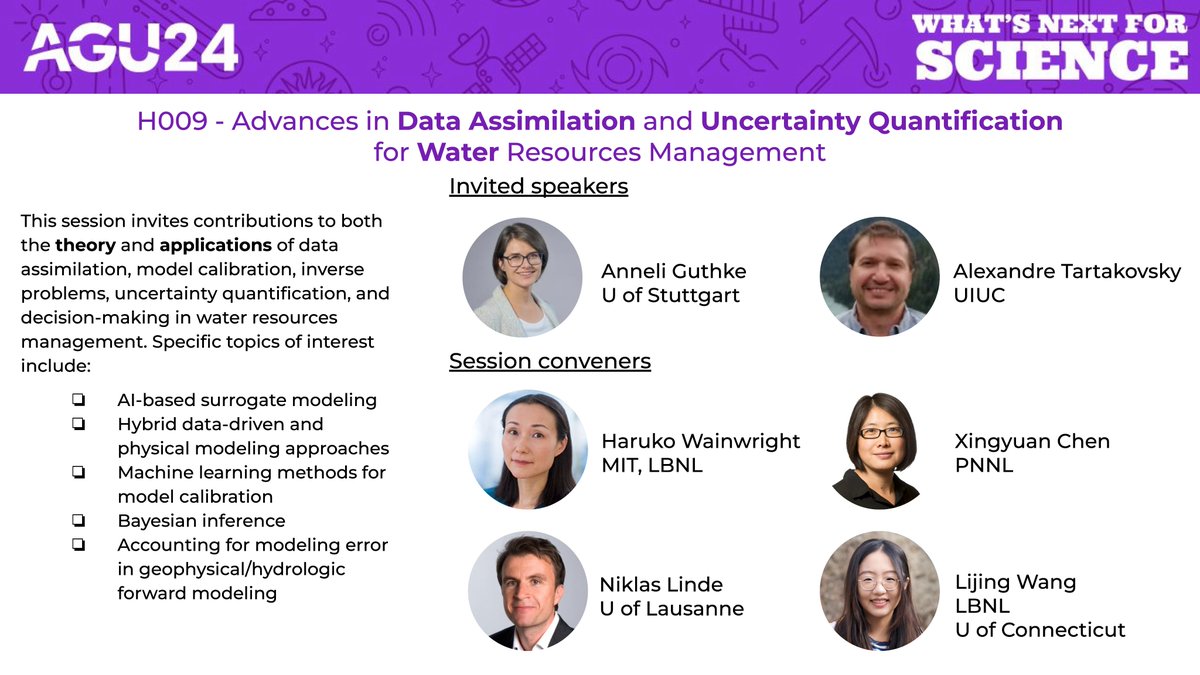 AGU24

WHAT'S NEXT FOR SCIENCE

H009 - Advances in Data Assimilation and Uncertainty Quantification for Water Resources Management

This session invites contributions to both the theory and applications of data assimilation, model calibration, inverse problems, uncertainty quantification, and decision-making in water resources management. Specific topics of interest include:

❏ AI-based surrogate modeling
❏ Hybrid data-driven and physical modeling approaches
❏ Machine learning methods for model calibration
❏ Bayesian inference
❏ Accounting for modeling error in geophysical/hydrologic forward modeling

Invited speakers

Anneli Guthke
U of Stuttgart

Alexandre Tartakovsky
UIUC

Session conveners

Haruko Wainwright
MIT, LBNL

Xingyuan Chen
PNNL

Niklas Linde
U of Lausanne

Lijing Wang
LBNL
U of Connecticut